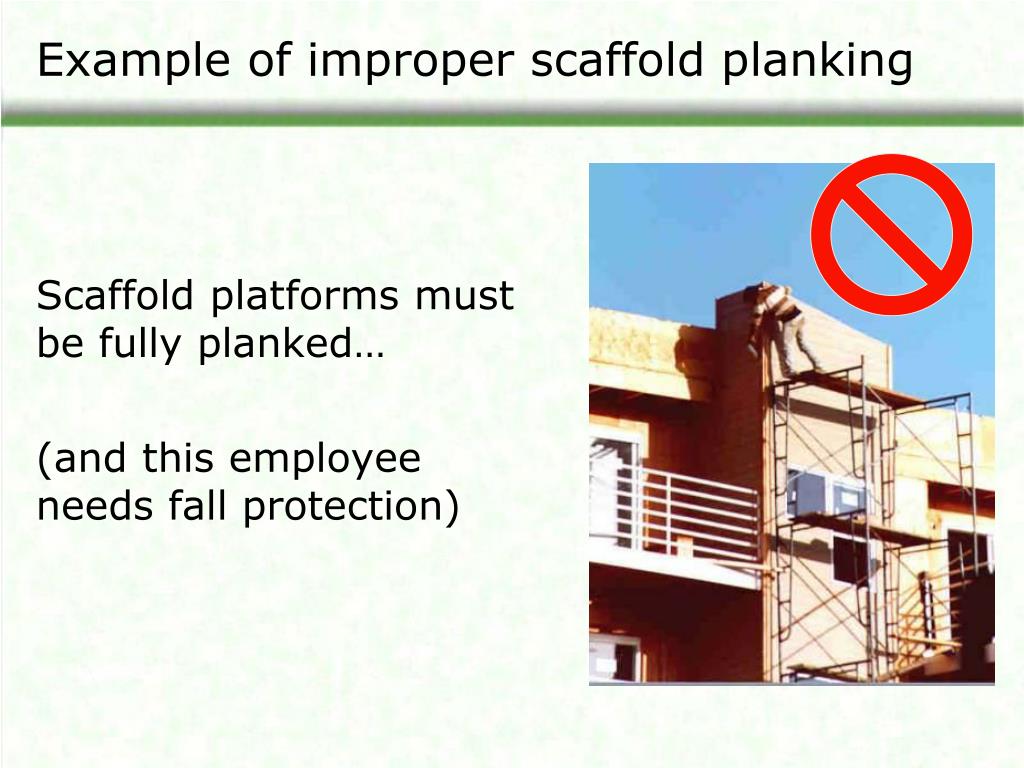 Example of improper scaffold planking

Scaffold platforms must be fully planked…

(and this employee needs fall protection)